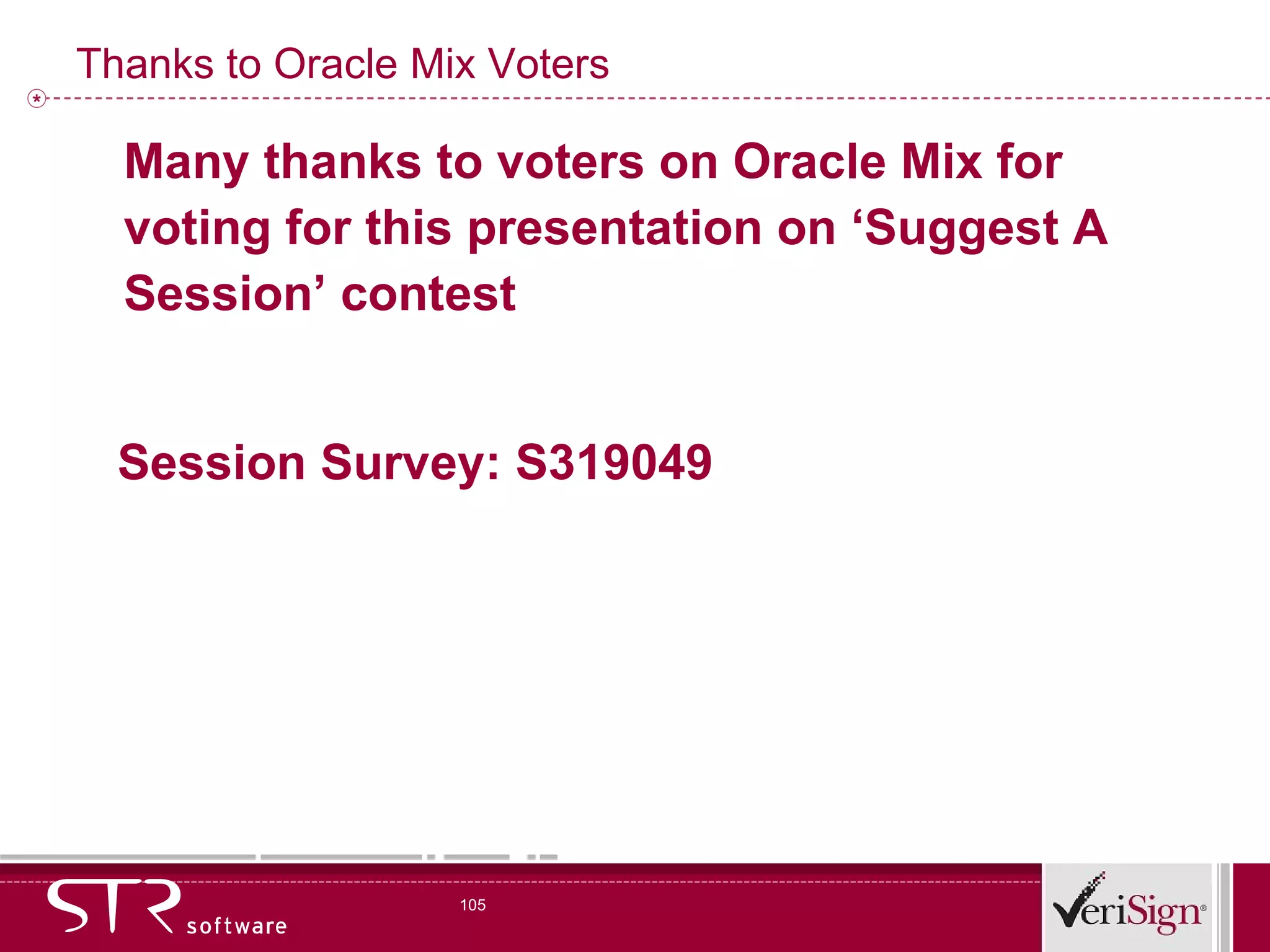 Thanks to Oracle Mix Voters

Many thanks to voters on Oracle Mix for voting for this presentation on ‘Suggest A Session’ contest

Session Survey: S319049

STR software

105

VeriSign®